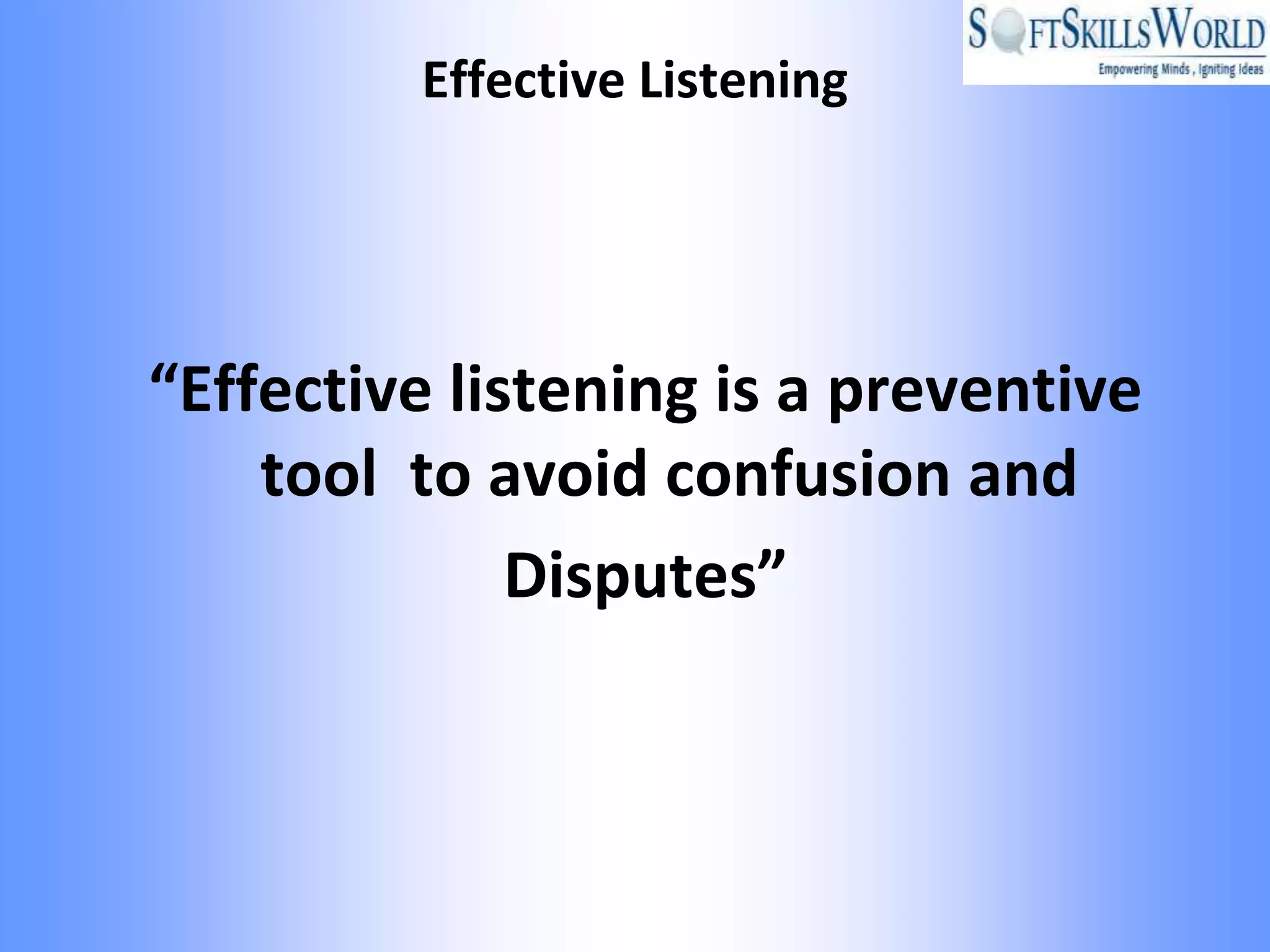 SOFTSKILLSWORLD
Empowering Minds , Igniting Ideas

Effective Listening

"Effective listening is a preventive tool to avoid confusion and Disputes"